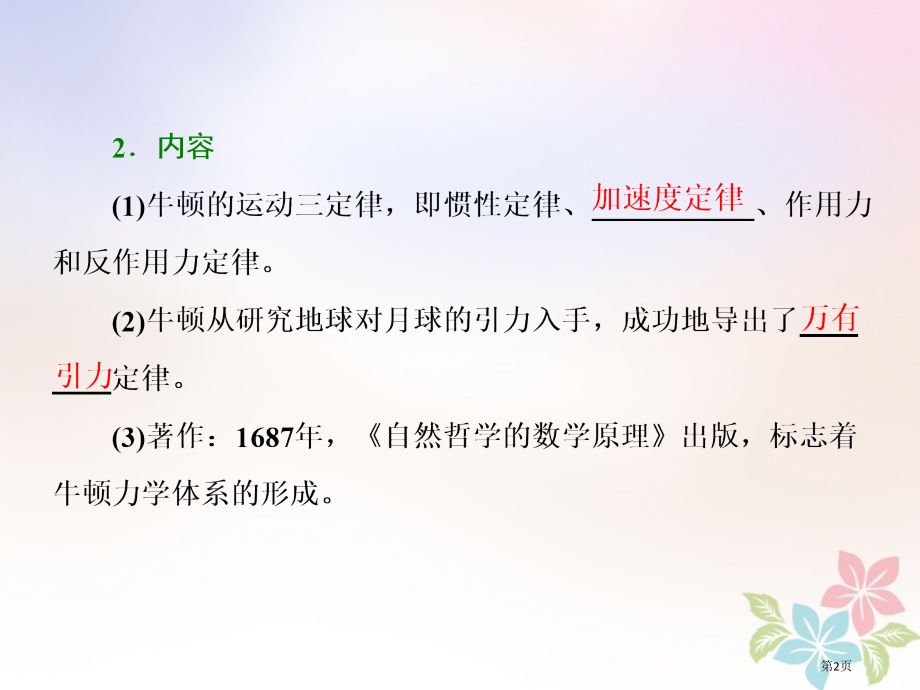 2．内容

(1)牛顿的运动三定律，即惯性定律、加速度定律、作用力和反作用力定律。

(2)牛顿从研究地球对月球的引力入手，成功地导出了万有引力定律。

(3)著作：1687年，《自然哲学的数学原理》出版，标志着牛顿力学体系的形成。

第2页